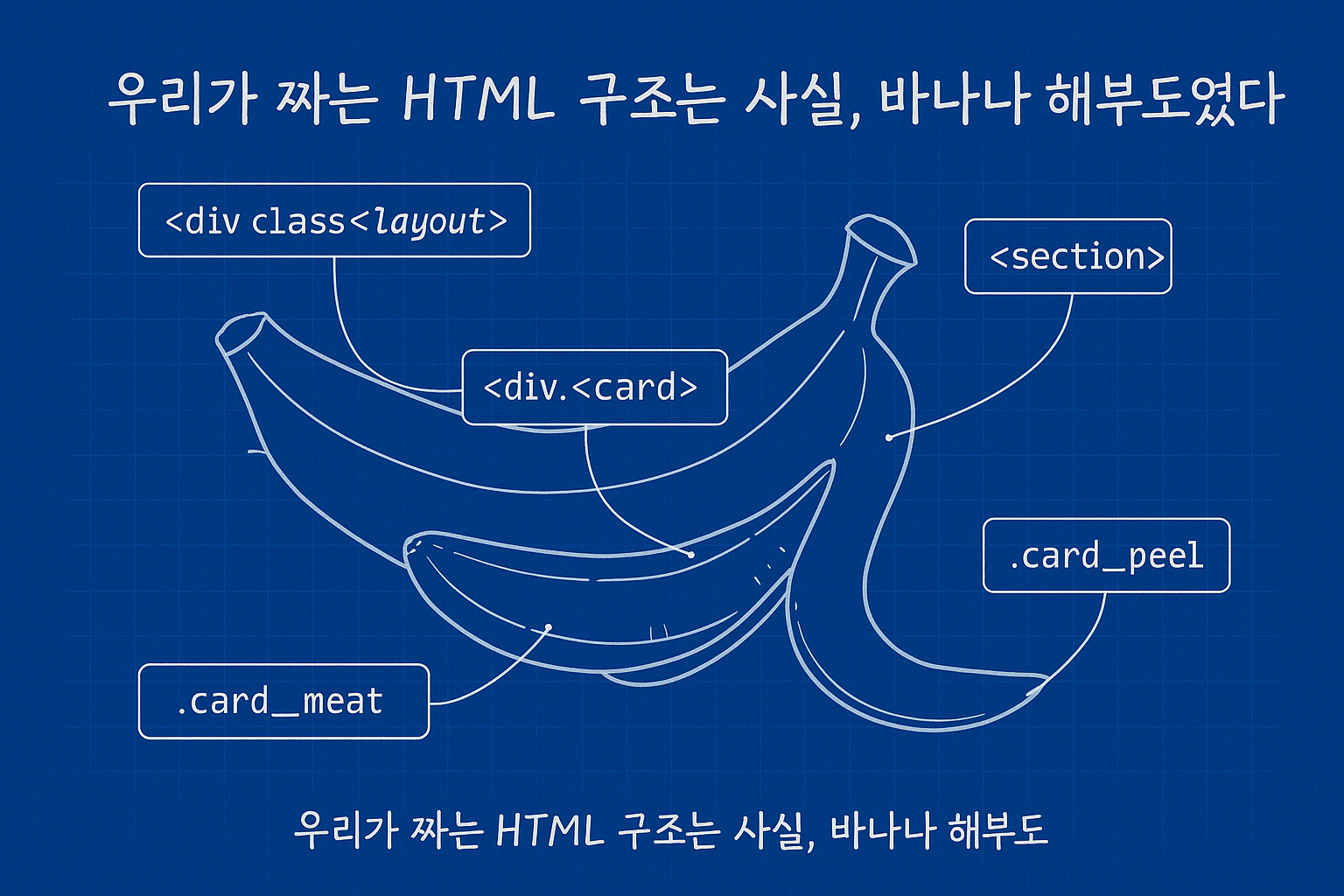 우리가 짜는 HTML 구조는 사실, 바나나 해부도였다

<div class<layout>

<section>

<div.<card>

.card_peel

.card_meat

우리가 짜는 HTML 구조는 사실, 바나나 해부도